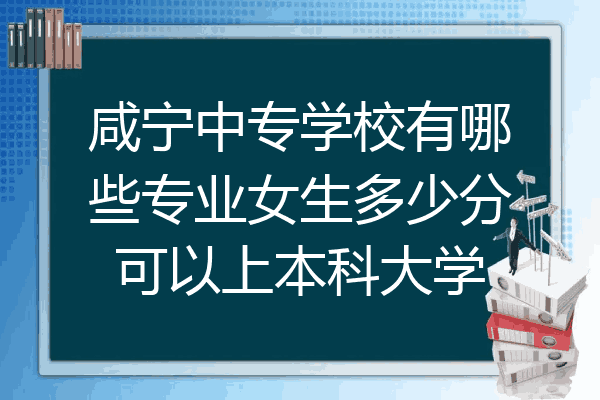 咸宁中专学校有哪些专业女生多少分可以上本科大学